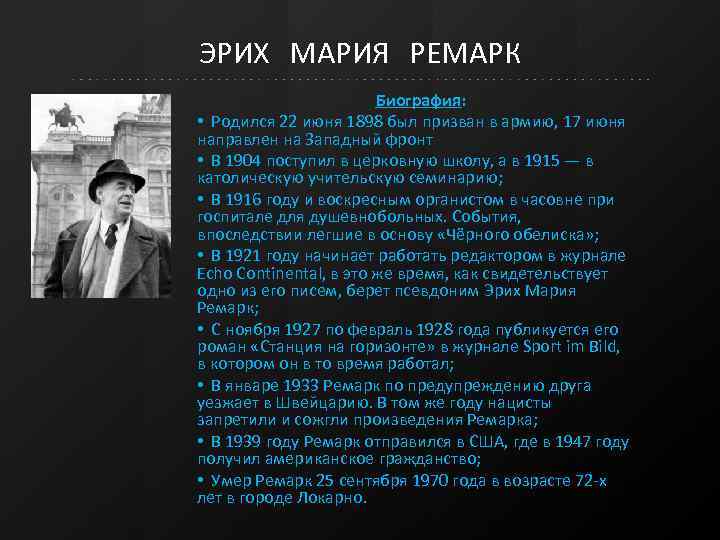 ЭРИХ МАРИЯ РЕМАРК

Биография:

• Родился 22 июня 1898 был призван в армию, 17 июня направлен на Западный фронт

• В 1904 поступил в церковную школу, а в 1915 — в католическую учительскую семинарию;

• В 1916 году и воскресным органистом в часовне при госпитале для душевнобольных. События, впоследствии легшие в основу «Чёрного обелиска»;

• В 1921 году начинает работать редактором в журнале Echo Continental, в это же время, как свидетельствует одно из его писем, берет псевдоним Эрих Мария Ремарк;

• С ноября 1927 по февраль 1928 года публикуется его роман «Станция на горизонте» в журнале Sport im Bild, в котором он в то время работал;

• В январе 1933 Ремарк по предупреждению друга уезжает в Швейцарию. В том же году нацисты запретили и сожгли произведения Ремарка;

• В 1939 году Ремарк отправился в США, где в 1947 году получил американское гражданство;

• Умер Ремарк 25 сентября 1970 года в возрасте 72-х лет в городе Локарно.